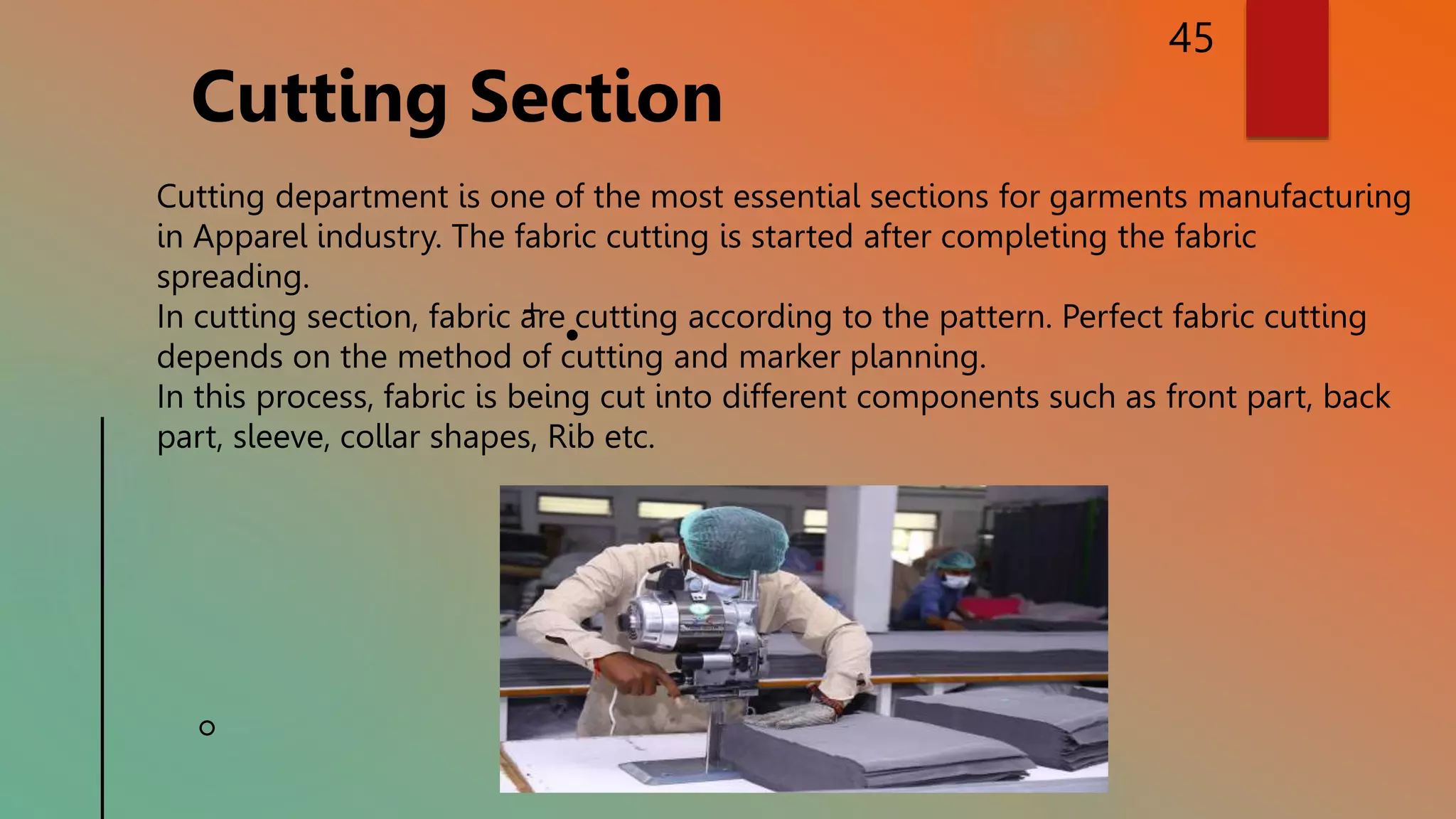 45

Cutting Section

Cutting department is one of the most essential sections for garments manufacturing in Apparel industry. The fabric cutting is started after completing the fabric spreading.
In cutting section, fabric are cutting according to the pattern. Perfect fabric cutting depends on the method of cutting and marker planning.
In this process, fabric is being cut into different components such as front part, back part, sleeve, collar shapes, Rib etc.